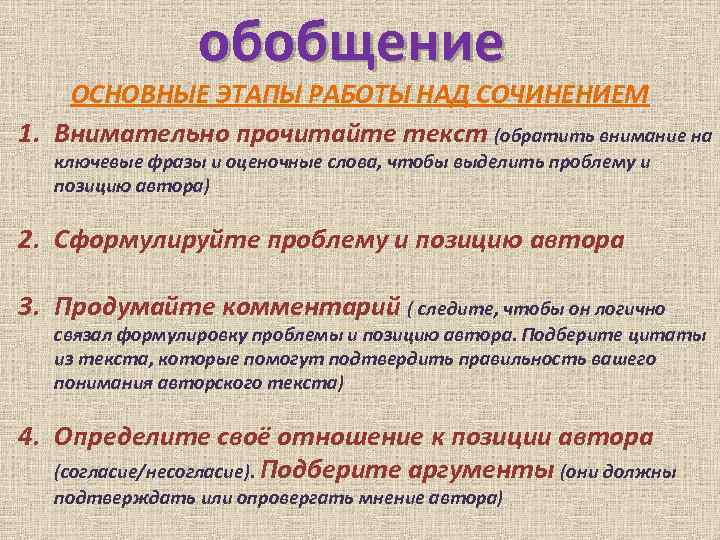 обобщение

ОСНОВНЫЕ ЭТАПЫ РАБОТЫ НАД СОЧИНЕНИЕМ

1. Внимательно прочитайте текст (обратить внимание на ключевые фразы и оценочные слова, чтобы выделить проблему и позицию автора)

2. Сформулируйте проблему и позицию автора

3. Продумайте комментарий ( следите, чтобы он логично связал формулировку проблемы и позицию автора. Подберите цитаты из текста, которые помогут подтвердить правильность вашего понимания авторского текста)

4. Определите своё отношение к позиции автора (согласие/несогласие). Подберите аргументы (они должны подтверждать или опровергать мнение автора)